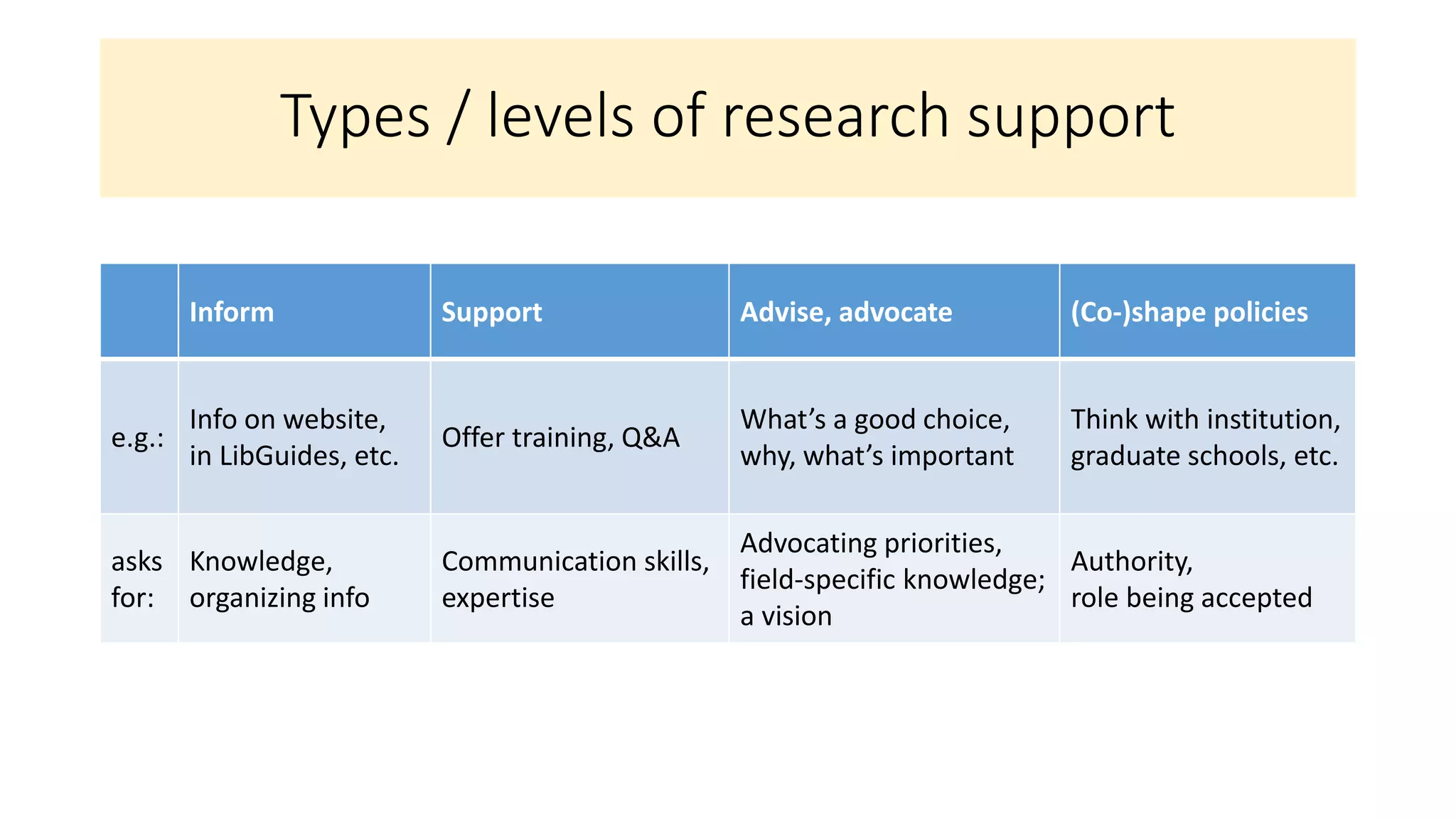 Types / levels of research support

| | Inform | Support | Advise, advocate | (Co-)shape policies |
|---|---|---|---|---|
| e.g.: | Info on website, in LibGuides, etc. | Offer training, Q&A | What’s a good choice, why, what’s important | Think with institution, graduate schools, etc. |
| asks for: | Knowledge, organizing info | Communication skills, expertise | Advocating priorities, field-specific knowledge; a vision | Authority, role being accepted |